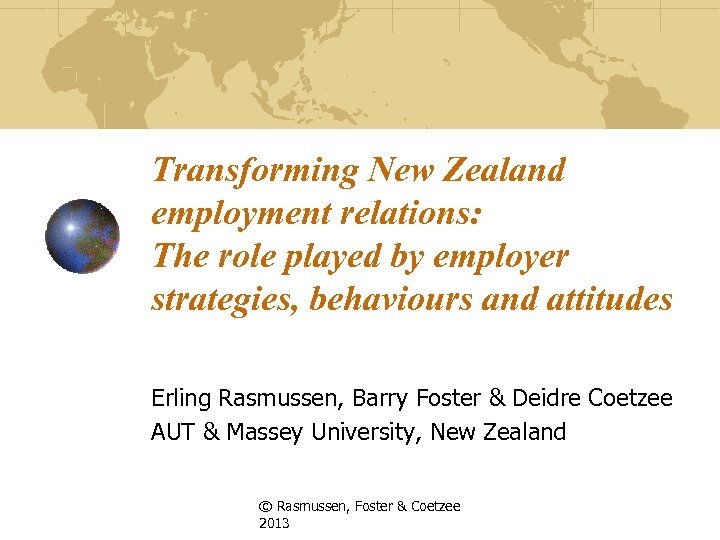 Transforming New Zealand employment relations:
The role played by employer strategies, behaviours and attitudes

Erling Rasmussen, Barry Foster & Deidre Coetzee
AUT & Massey University, New Zealand

© Rasmussen, Foster & Coetzee 2013